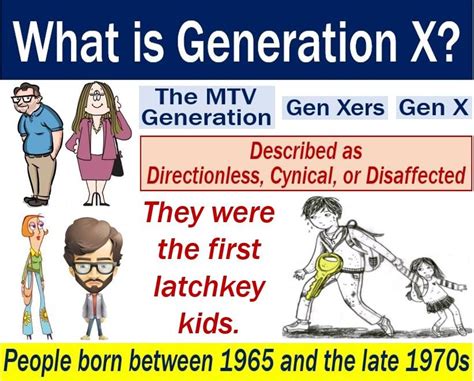 What is Generation X?

The MTV Generation

Gen Xers

Gen X

Described as Directionless, Cynical, or Disaffected

They were the first latchkey kids.

People born between 1965 and the late 1970s